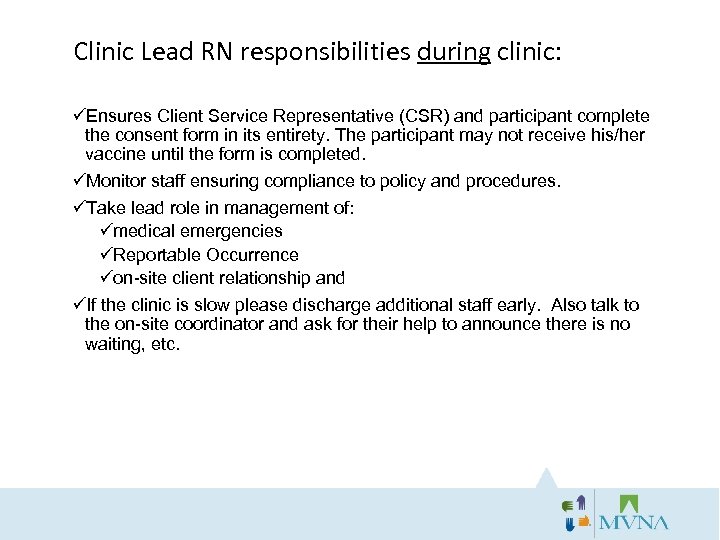 Clinic Lead RN responsibilities during clinic:

✓Ensures Client Service Representative (CSR) and participant complete the consent form in its entirety. The participant may not receive his/her vaccine until the form is completed.

✓Monitor staff ensuring compliance to policy and procedures.

✓Take lead role in management of:

✓medical emergencies

✓Reportable Occurrence

✓on-site client relationship and

✓If the clinic is slow please discharge additional staff early. Also talk to the on-site coordinator and ask for their help to announce there is no waiting, etc.

MVNA